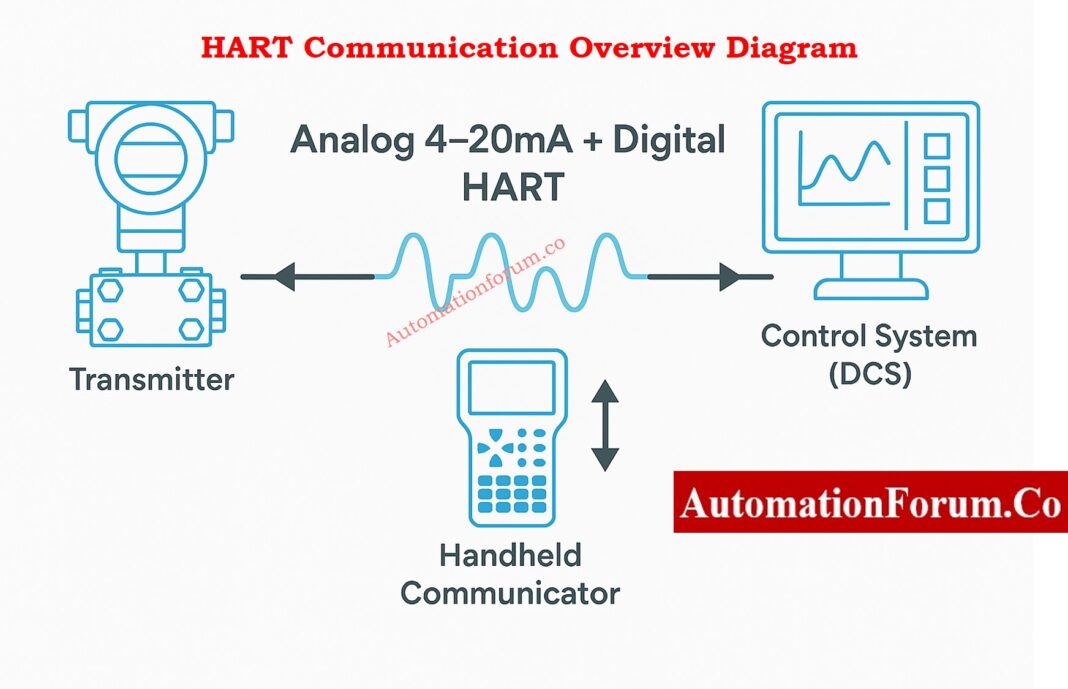 HART Communication Overview Diagram

Analog 4–20mA + Digital HART

Automationforum.co

Transmitter

Control System (DCS)

Handheld Communicator

AutomationForum.Co